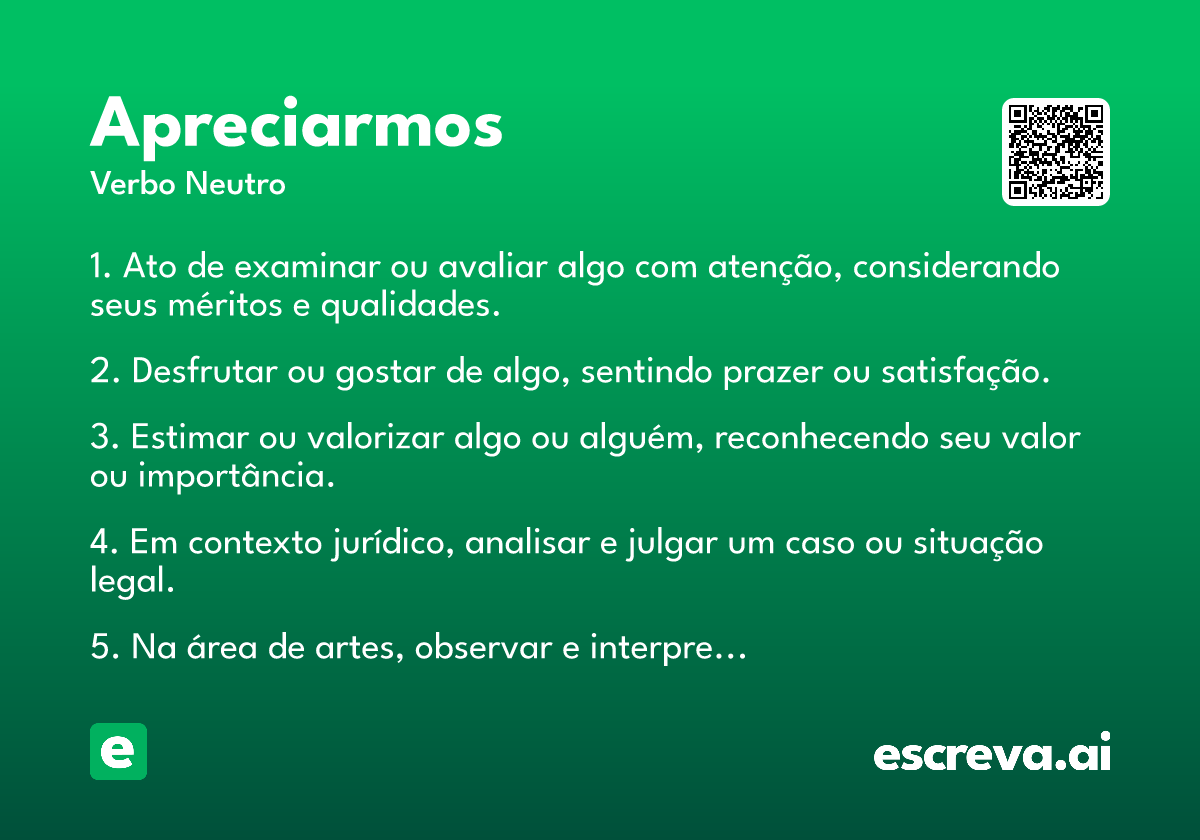 Apreciarmos
Verbo Neutro

1. Ato de examinar ou avaliar algo com atenção, considerando seus méritos e qualidades.

2. Desfrutar ou gostar de algo, sentindo prazer ou satisfação.

3. Estimar ou valorizar algo ou alguém, reconhecendo seu valor ou importância.

4. Em contexto jurídico, analisar e julgar um caso ou situação legal.

5. Na área de artes, observar e interpre...

e

escreva.ai